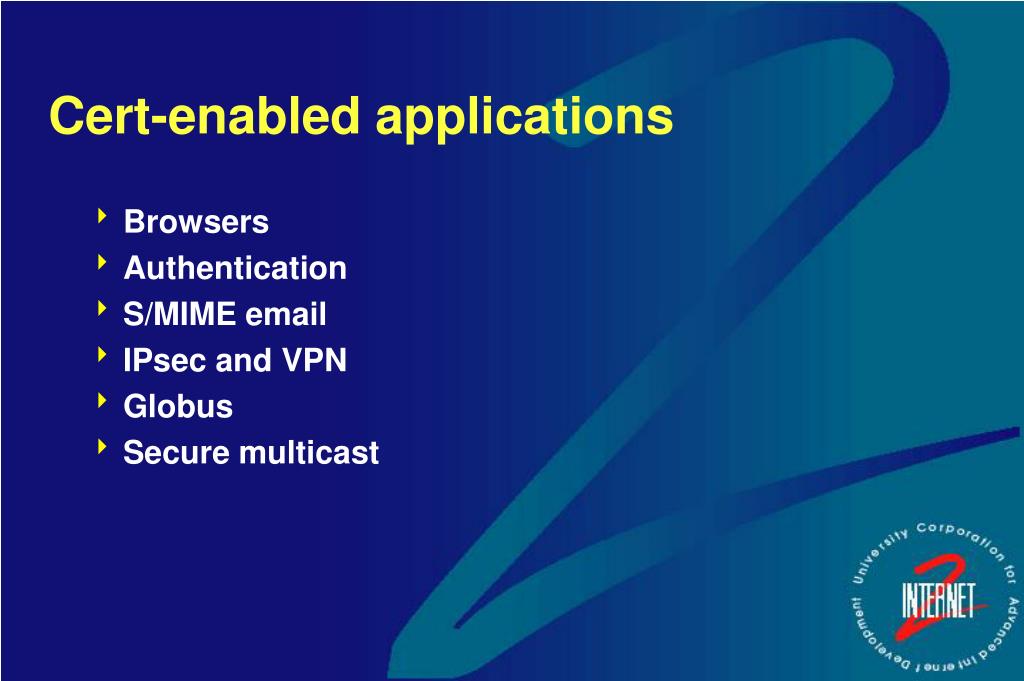 Cert-enabled applications

Browsers
Authentication
S/MIME email
IPsec and VPN
Globus
Secure multicast

University Corporation for Advanced Internet Development
INTERNET 2